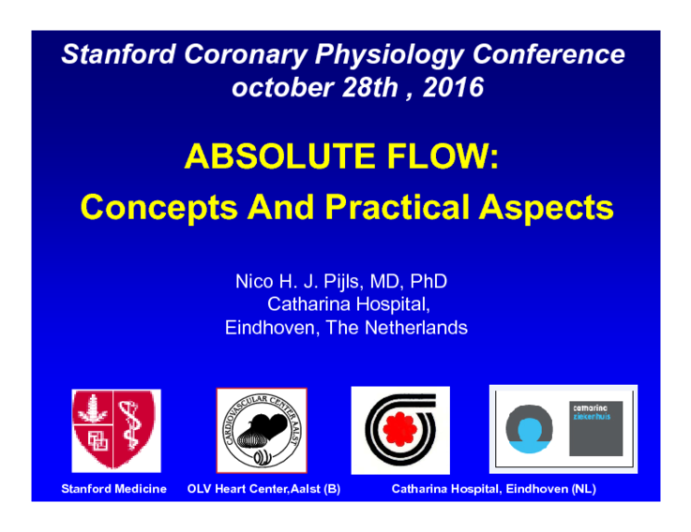 Stanford Coronary Physiology Conference
october 28th , 2016

ABSOLUTE FLOW:
Concepts And Practical Aspects

Nico H. J. Pijls, MD, PhD
Catharina Hospital,
Eindhoven, The Netherlands

CARDIOVASCULAR CENTER AALST

catharina ziekenhuis

Stanford Medicine

OLV Heart Center,Aalst (B)

Catharina Hospital, Eindhoven (NL)